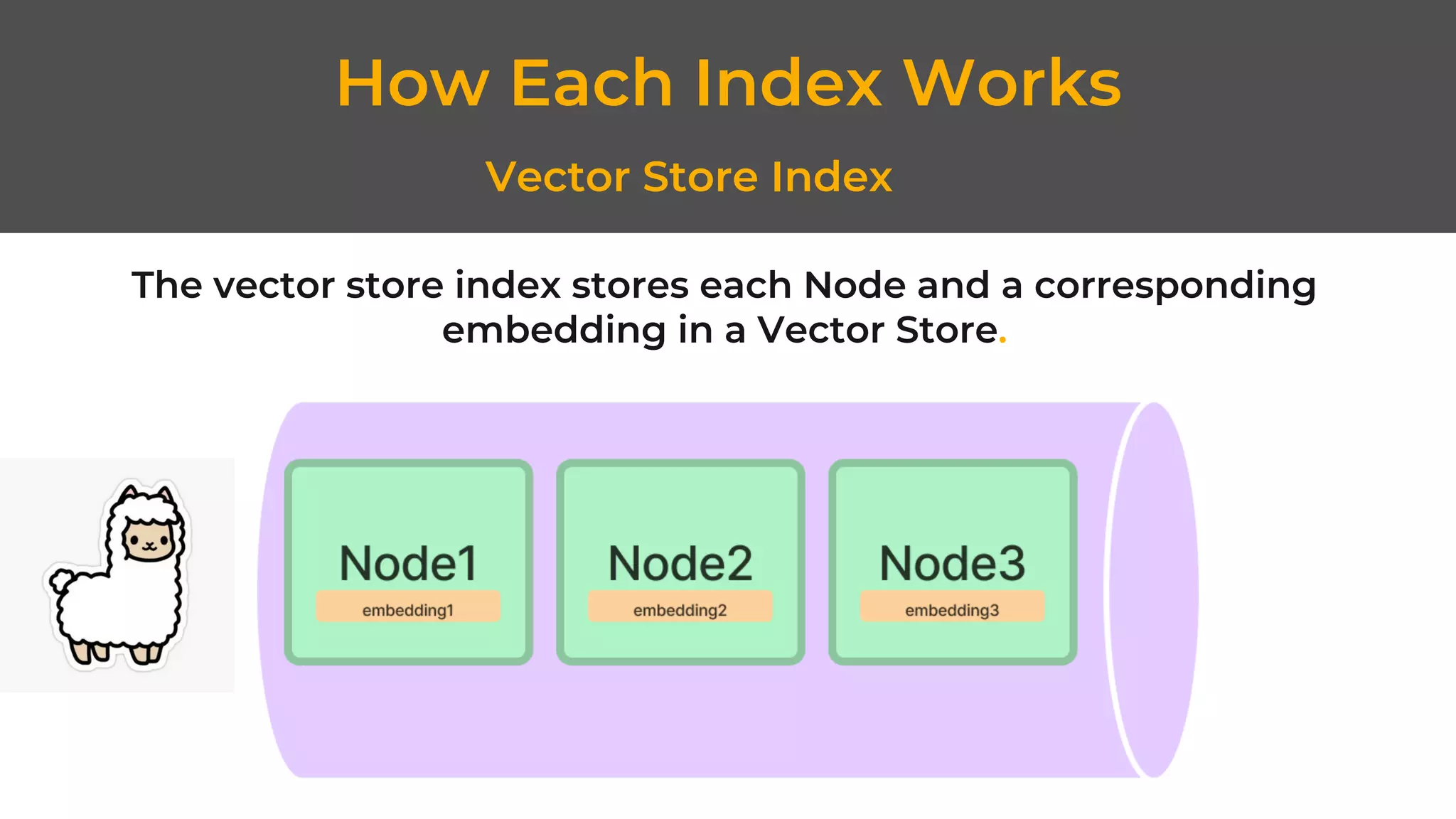 How Each Index Works

Vector Store Index

The vector store index stores each Node and a corresponding embedding in a Vector Store.

Node1
embedding1

Node2
embedding2

Node3
embedding3